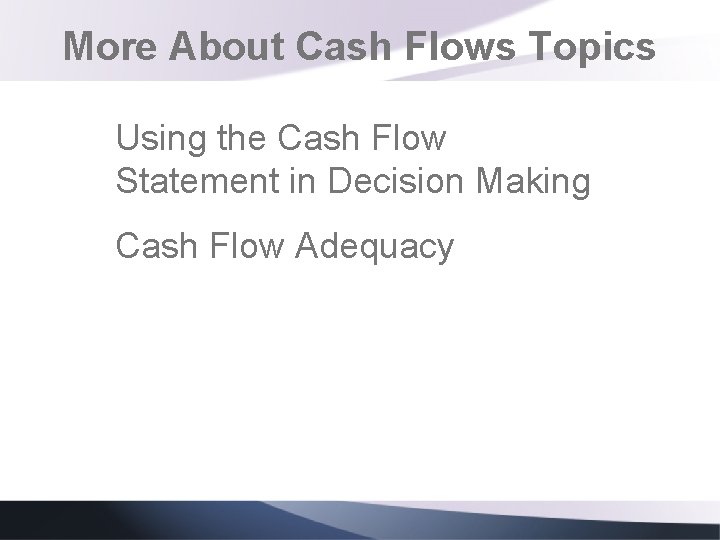 More About Cash Flows Topics

Using the Cash Flow Statement in Decision Making

Cash Flow Adequacy